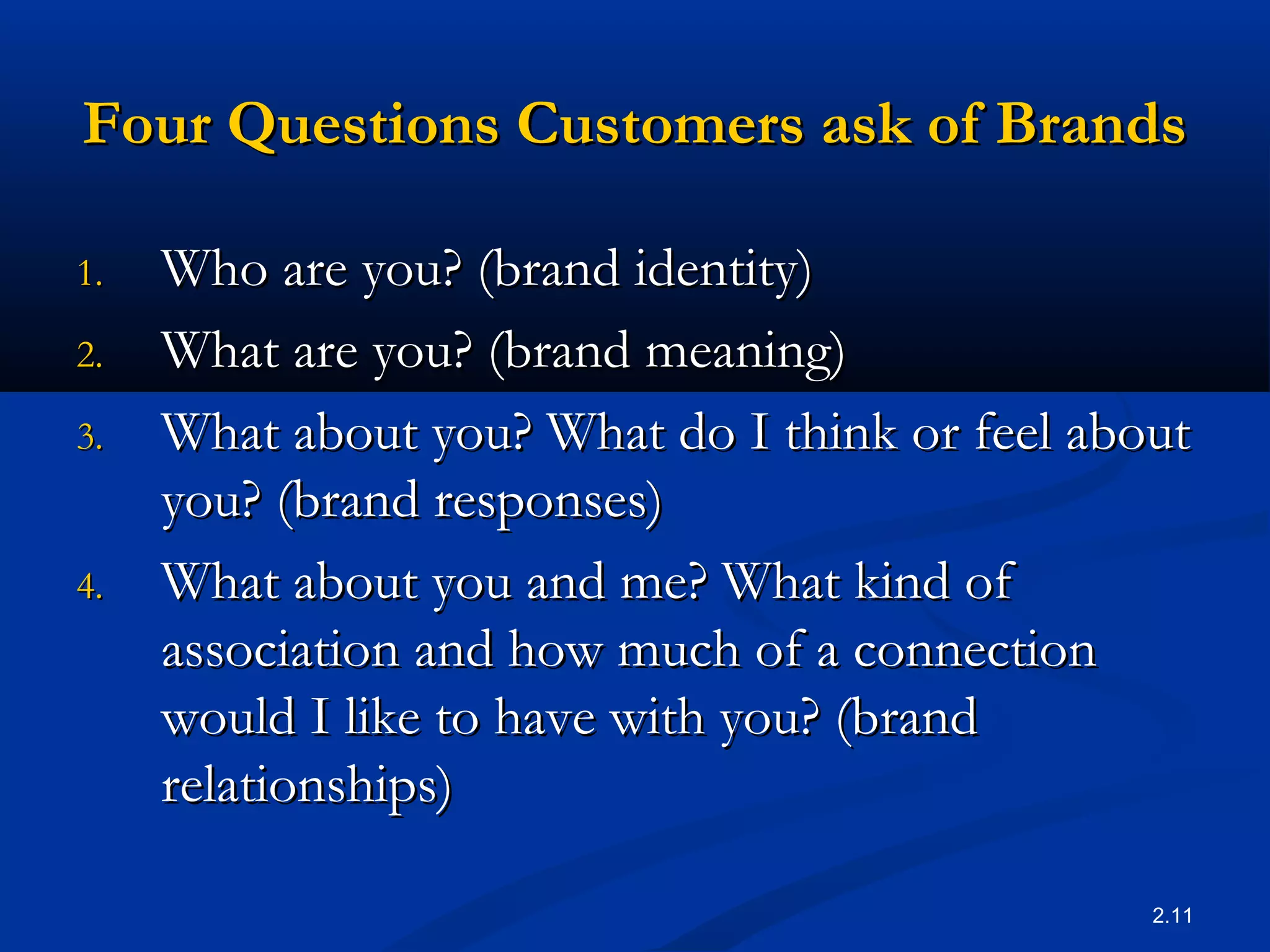 Four Questions Customers ask of Brands

1. Who are you? (brand identity)
2. What are you? (brand meaning)
3. What about you? What do I think or feel about you? (brand responses)
4. What about you and me? What kind of association and how much of a connection would I like to have with you? (brand relationships)

2.11